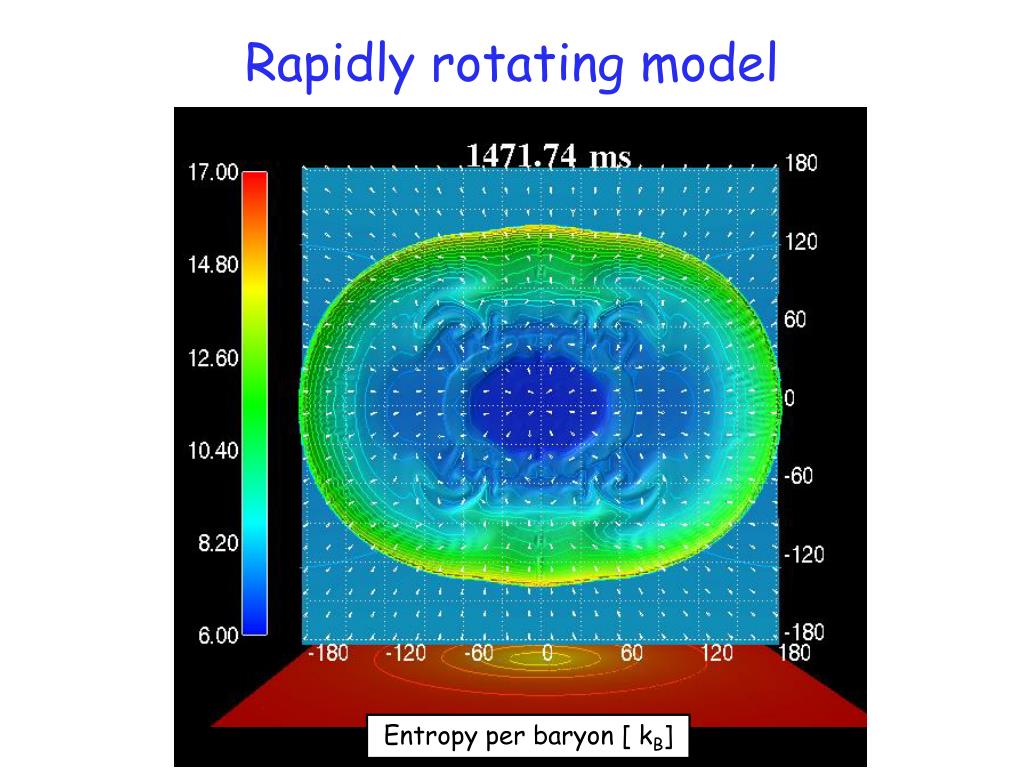 Rapidly rotating model

1471.74 ms

17.00
14.80
12.60
10.40
8.20
6.00

180
120
60
0
-60
-120
-180

-180 -120 -60 0 60 120 180

Entropy per baryon [ $k_B$]